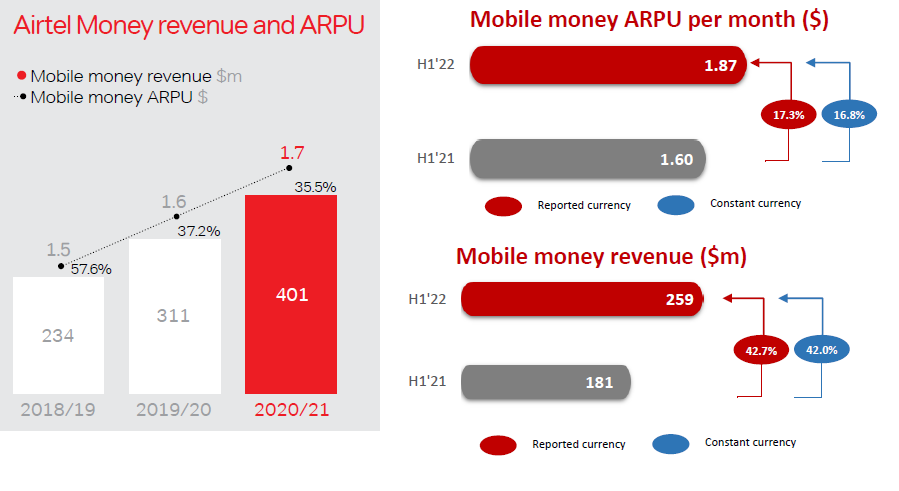 Airtel Money revenue and ARPU

Mobile money revenue $m
Mobile money ARPU $

1.5
57.6%
1.6
37.2%
1.7
35.5%

234
311
401

2018/19
2019/20
2020/21

Mobile money ARPU per month ($)

H1'22
1.87
H1'21
1.60
17.3%
16.8%
Reported currency
Constant currency

Mobile money revenue ($m)

H1'22
259
H1'21
181
42.7%
42.0%
Reported currency
Constant currency